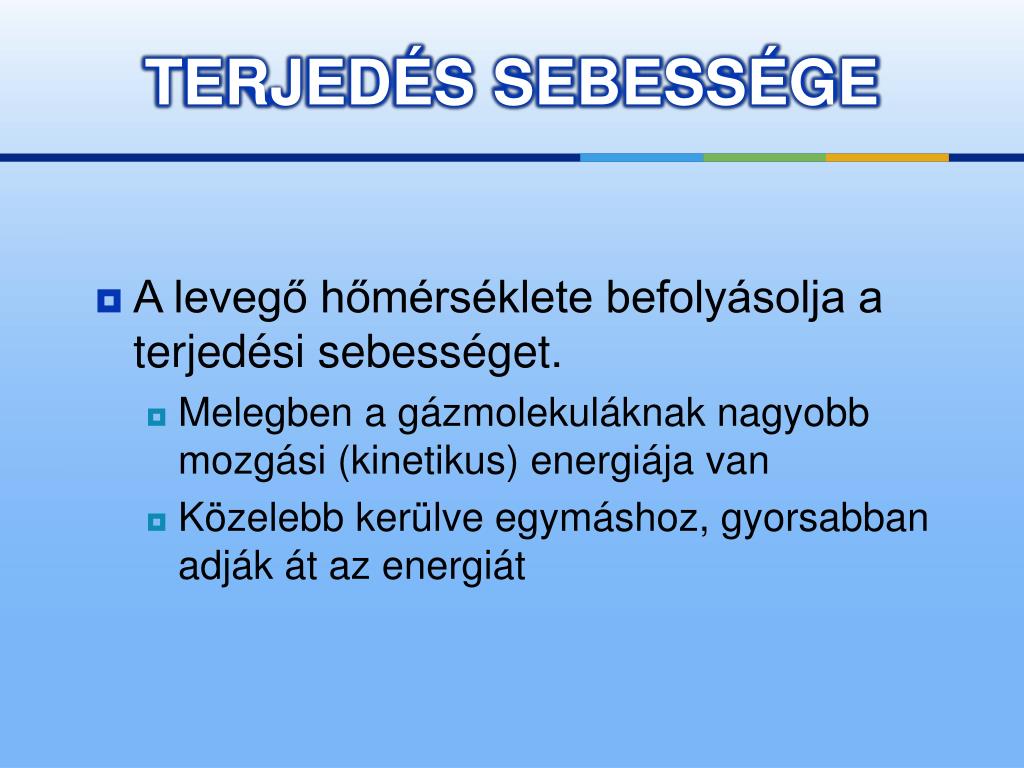 TERJEDÉS SEBESSÉGE

A levegő hőmérséklete befolyásolja a terjedési sebességet.

Melegben a gázmolekuláknak nagyobb mozgási (kinetikus) energiája van

Közelebb kerülve egymáshoz, gyorsabban adják át az energiát